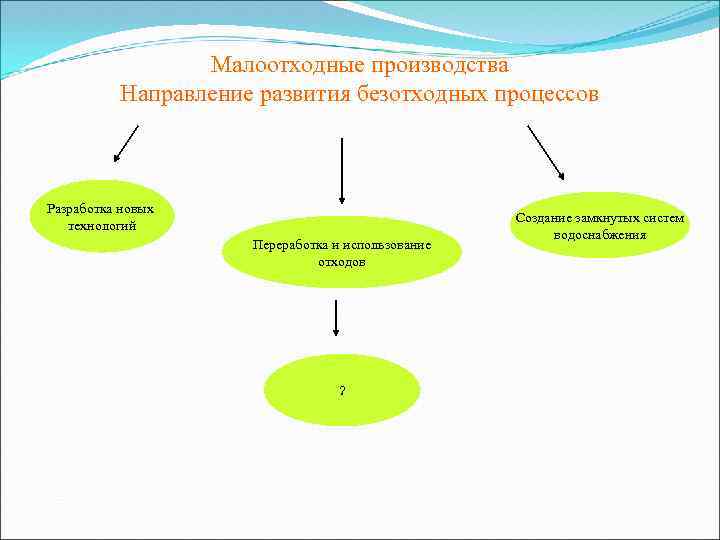 Малоотходные производства
Направление развития безотходных процессов

Разработка новых технологий

Переработка и использование отходов

Создание замкнутых систем водоснабжения

?